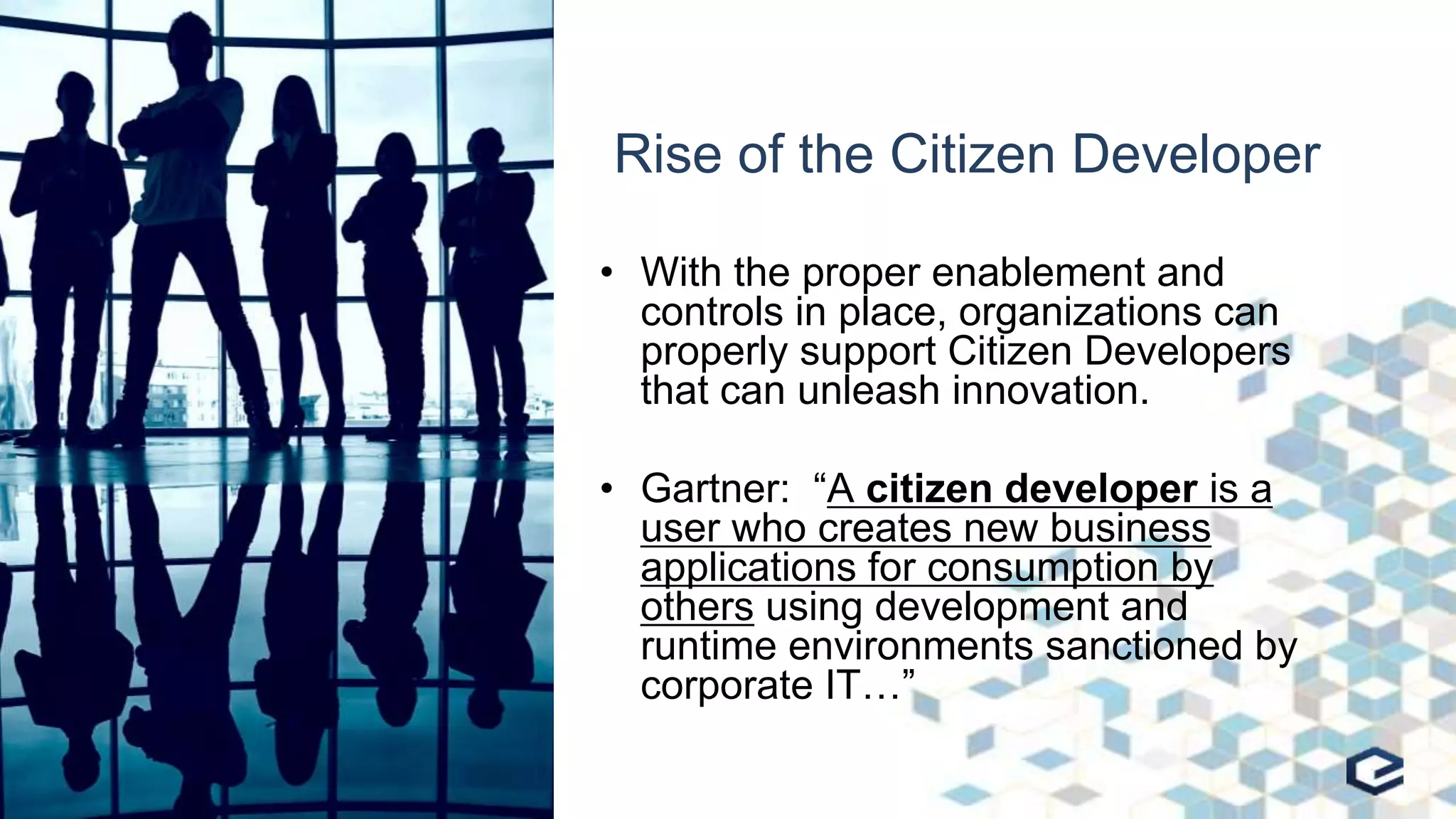 Rise of the Citizen Developer

• With the proper enablement and controls in place, organizations can properly support Citizen Developers that can unleash innovation.

• Gartner: “A citizen developer is a user who creates new business applications for consumption by others using development and runtime environments sanctioned by corporate IT…”